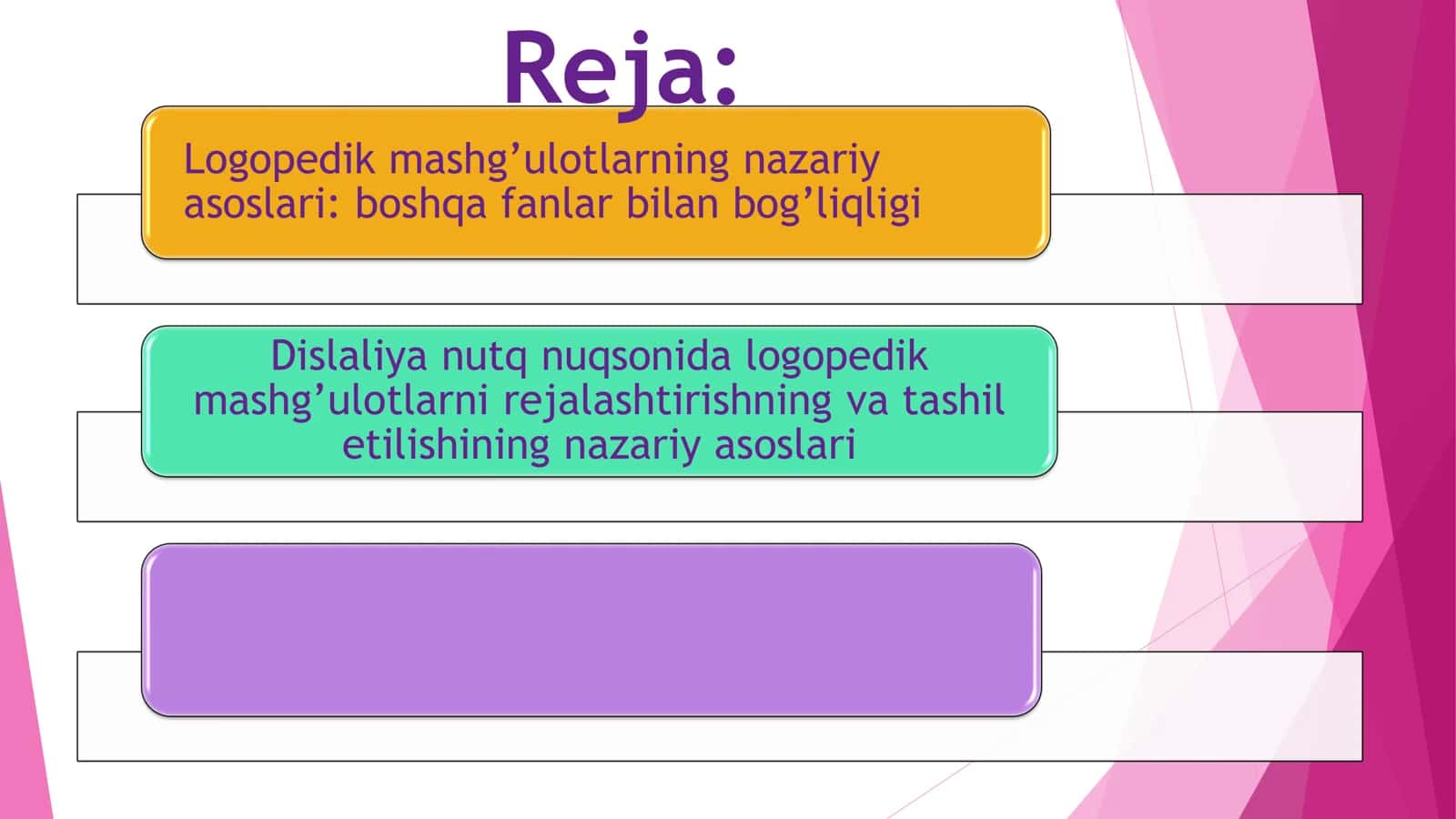 Reja:

Logopedik mashg’ulotlarning nazariy asoslari: boshqa fanlar bilan bog’liqligi

Dislaliya nutq nuqsonida logopedik mashg’ulotlarni rejalashtirishning va tashil etilishining nazariy asoslari